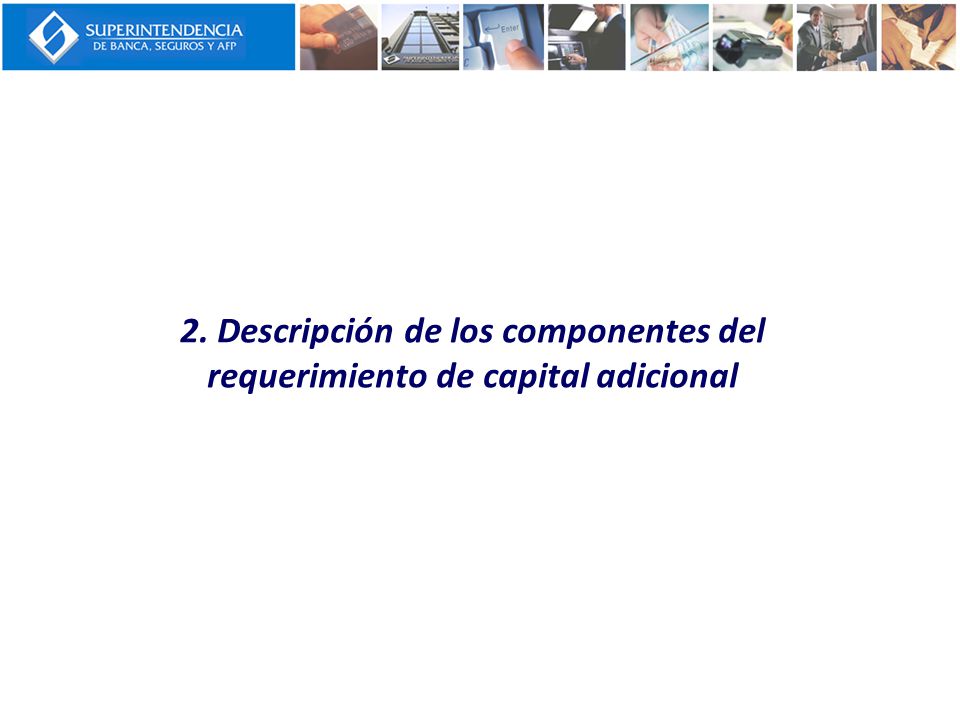 SUPERINTENDENCIA
DE BANCA, SEGUROS Y AFP

Enter

2. Descripción de los componentes del requerimiento de capital adicional